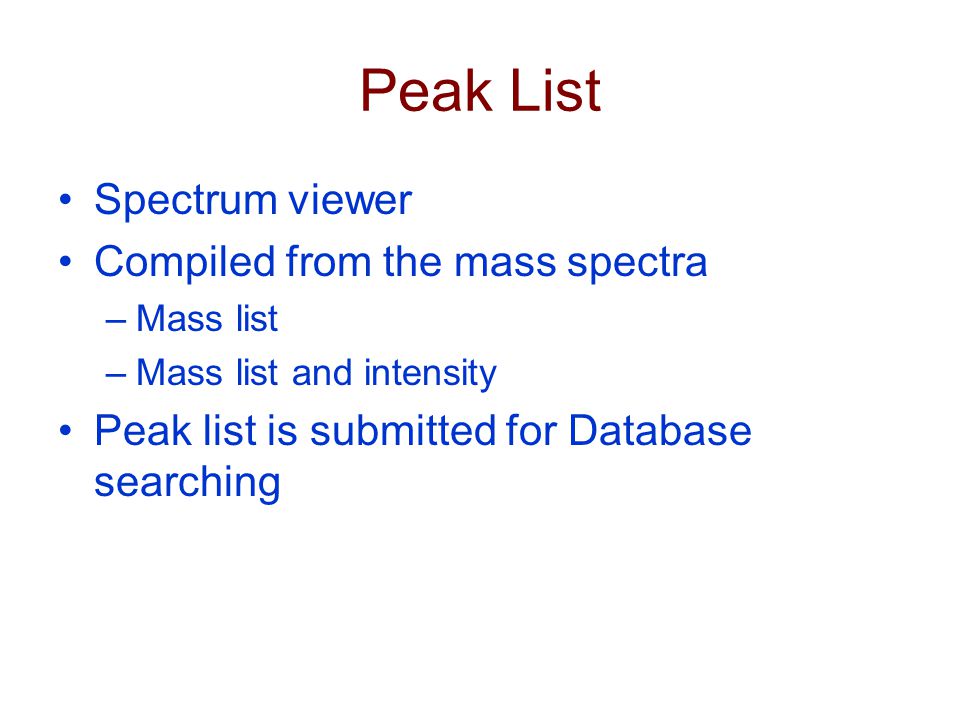 Peak List

• Spectrum viewer
• Compiled from the mass spectra
  – Mass list
  – Mass list and intensity
• Peak list is submitted for Database searching